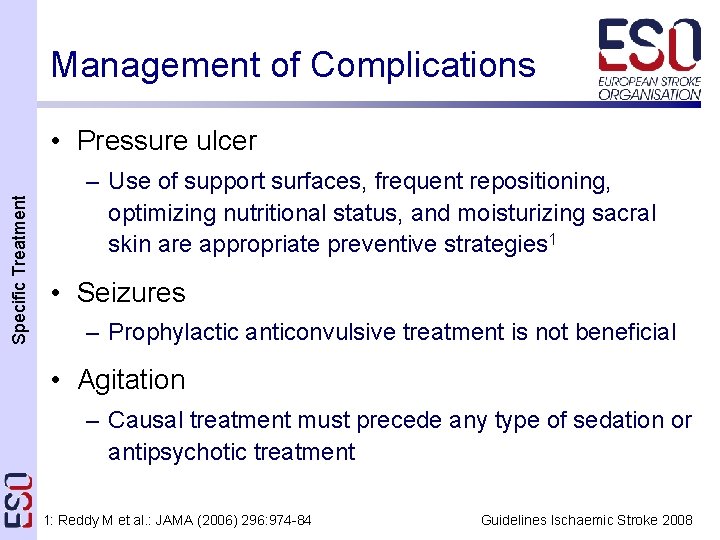 Management of Complications

ESO
EUROPEAN STROKE ORGANISATION

Specific Treatment

• Pressure ulcer
– Use of support surfaces, frequent repositioning, optimizing nutritional status, and moisturizing sacral skin are appropriate preventive strategies$^1$

• Seizures
– Prophylactic anticonvulsive treatment is not beneficial

• Agitation
– Causal treatment must precede any type of sedation or antipsychotic treatment

ESO

1: Reddy M et al.: JAMA (2006) 296:974-84

Guidelines Ischaemic Stroke 2008